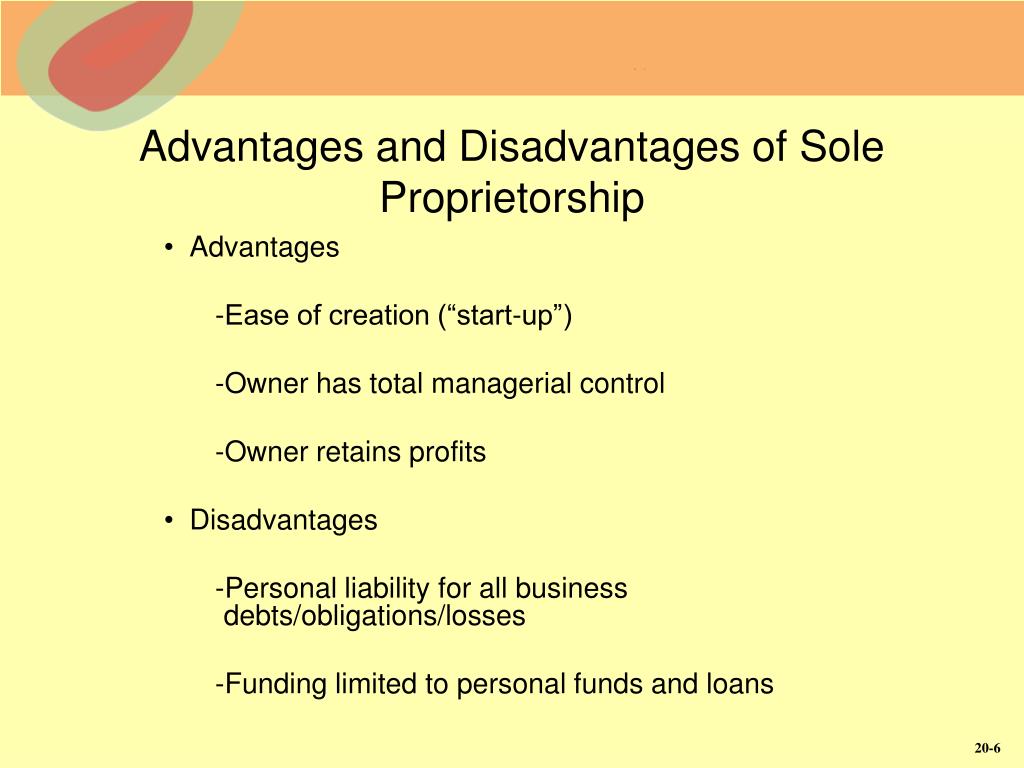 Advantages and Disadvantages of Sole Proprietorship

• Advantages

-Ease of creation (“start-up”)

-Owner has total managerial control

-Owner retains profits

• Disadvantages

-Personal liability for all business debts/obligations/losses

-Funding limited to personal funds and loans

20-6